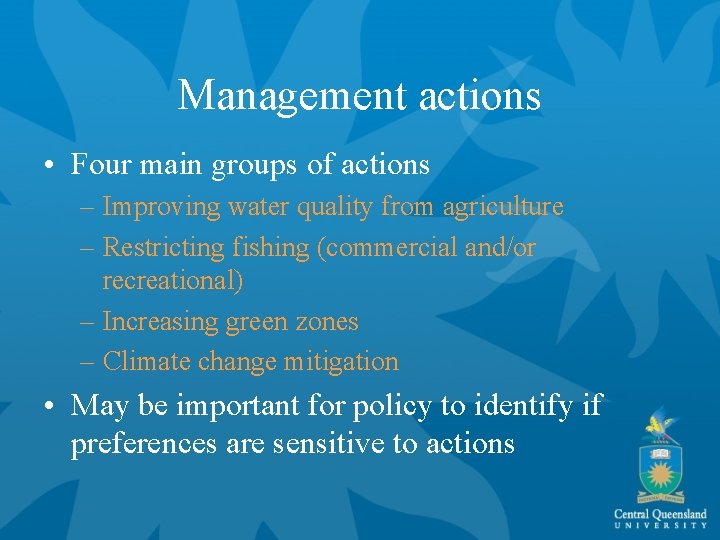 Management actions

• Four main groups of actions
– Improving water quality from agriculture
– Restricting fishing (commercial and/or recreational)
– Increasing green zones
– Climate change mitigation

• May be important for policy to identify if preferences are sensitive to actions

Central Queensland
UNIVERSITY